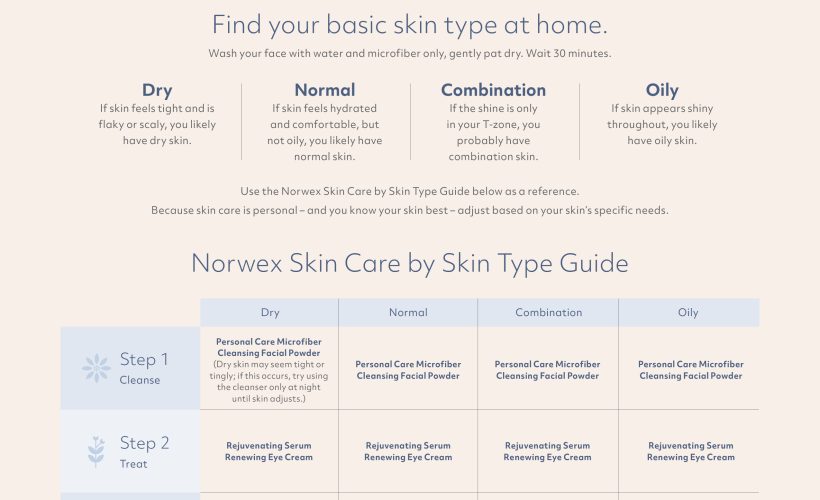 Find your basic skin type at home.
Wash your face with water and microfiber only, gently pat dry. Wait 30 minutes.

Dry
If skin feels tight and is flaky or scaly, you likely have dry skin.

Normal
If skin feels hydrated and comfortable, but not oily, you likely have normal skin.

Combination
If the shine is only in your T-zone, you probably have combination skin.

Oily
If skin appears shiny throughout, you likely have oily skin.

Use the Norwex Skin Care by Skin Type Guide below as a reference.
Because skin care is personal – and you know your skin best – adjust based on your skin's specific needs.

Norwex Skin Care by Skin Type Guide

| | Dry | Normal | Combination | Oily |
|---|---|---|---|---|
| Step 1 Cleanse | Personal Care Microfiber Cleansing Facial Powder (Dry skin may seem tight or tingly; if this occurs, try using the cleanser only at night until skin adjusts.) | Personal Care Microfiber Cleansing Facial Powder | Personal Care Microfiber Cleansing Facial Powder | Personal Care Microfiber Cleansing Facial Powder |
| Step 2 Treat | Rejuvenating Serum Renewing Eye Cream | Rejuvenating Serum Renewing Eye Cream | Rejuvenating Serum Renewing Eye Cream | Rejuvenating Serum Renewing Eye Cream |